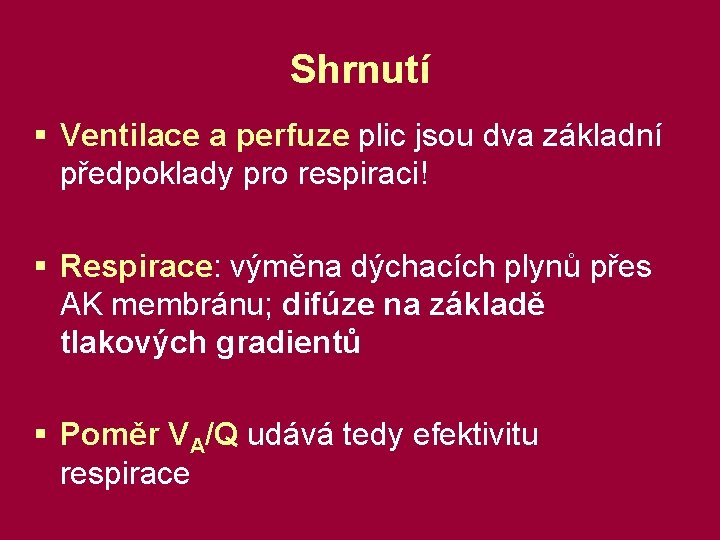 Shrnutí

▪ Ventilace a perfuze plic jsou dva základní předpoklady pro respiraci!

▪ Respirace: výměna dýchacích plynů přes AK membránu; difúze na základě tlakových gradientů

▪ Poměr $V_A/Q$ udává tedy efektivitu respirace